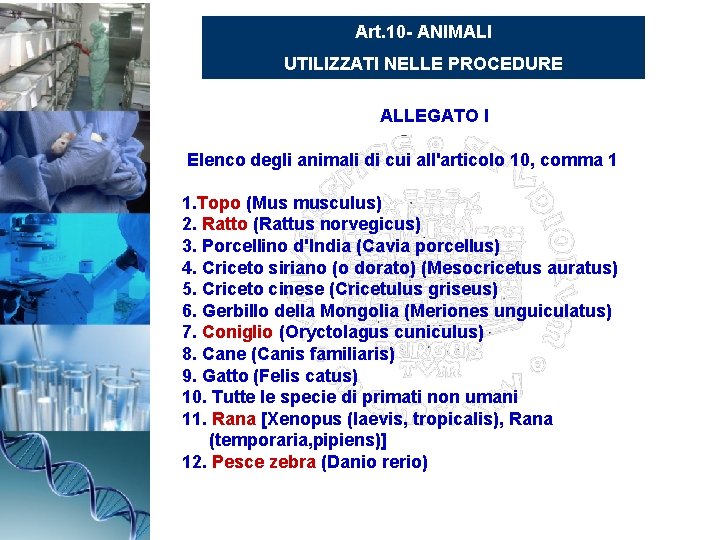 Art.10- ANIMALI
UTILIZZATI NELLE PROCEDURE

ALLEGATO I

Elenco degli animali di cui all'articolo 10, comma 1

1.Topo (Mus musculus)
2. Ratto (Rattus norvegicus)
3. Porcellino d'India (Cavia porcellus)
4. Criceto siriano (o dorato) (Mesocricetus auratus)
5. Criceto cinese (Cricetulus griseus)
6. Gerbillo della Mongolia (Meriones unguiculatus)
7. Coniglio (Oryctolagus cuniculus)
8. Cane (Canis familiaris)
9. Gatto (Felis catus)
10. Tutte le specie di primati non umani
11. Rana [Xenopus (laevis, tropicalis), Rana (temporaria,pipiens)]
12. Pesce zebra (Danio rerio)